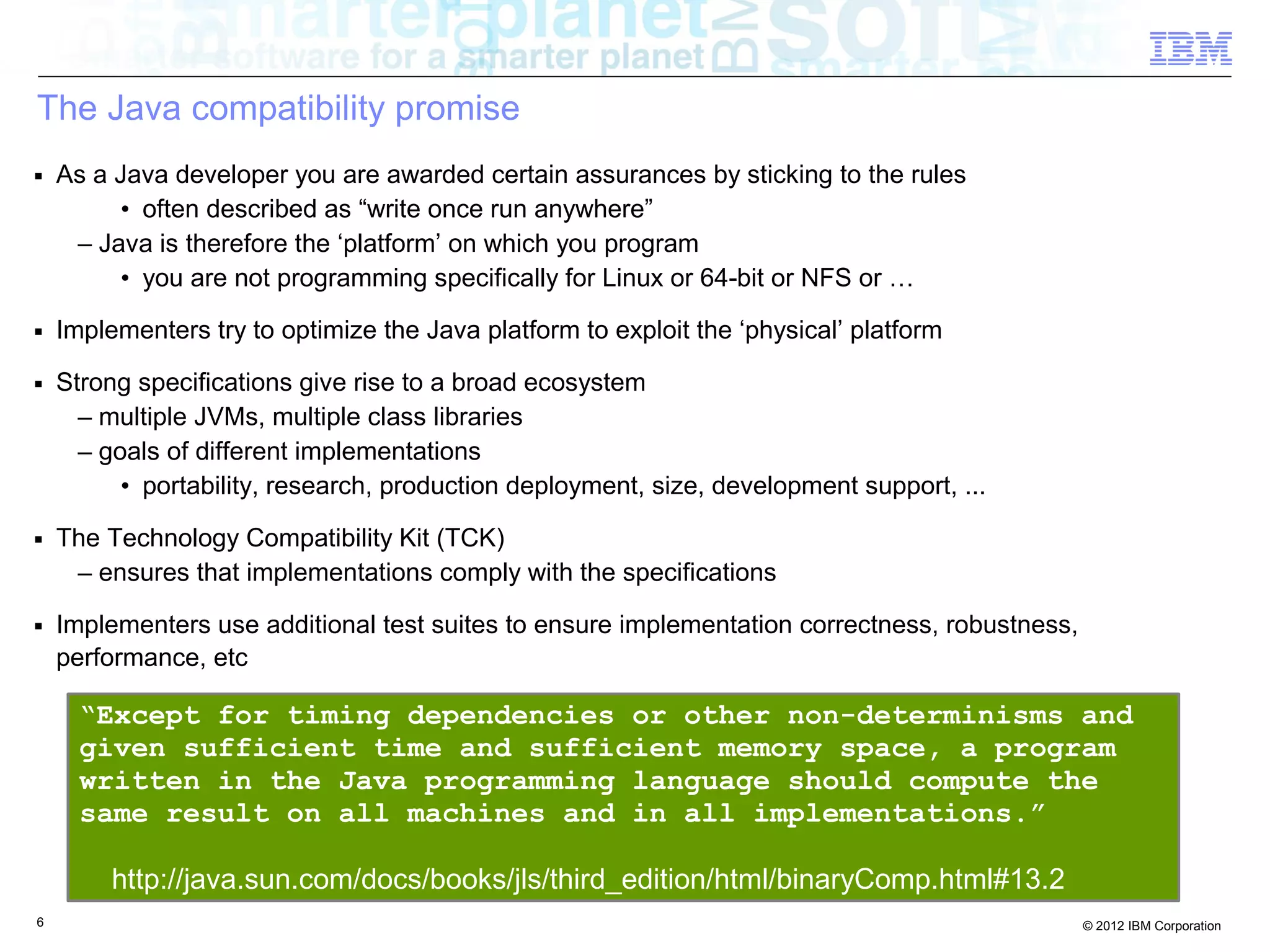 software for a smarter planet

IBM

The Java compatibility promise

▪ As a Java developer you are awarded certain assurances by sticking to the rules
• often described as “write once run anywhere”
– Java is therefore the ‘platform’ on which you program
• you are not programming specifically for Linux or 64-bit or NFS or …

▪ Implementers try to optimize the Java platform to exploit the ‘physical’ platform

▪ Strong specifications give rise to a broad ecosystem
– multiple JVMs, multiple class libraries
– goals of different implementations
• portability, research, production deployment, size, development support, ...

▪ The Technology Compatibility Kit (TCK)
– ensures that implementations comply with the specifications

▪ Implementers use additional test suites to ensure implementation correctness, robustness, performance, etc

“Except for timing dependencies or other non-determinisms and given sufficient time and sufficient memory space, a program written in the Java programming language should compute the same result on all machines and in all implementations.”

http://java.sun.com/docs/books/jls/third_edition/html/binaryComp.html#13.2

6

© 2012 IBM Corporation